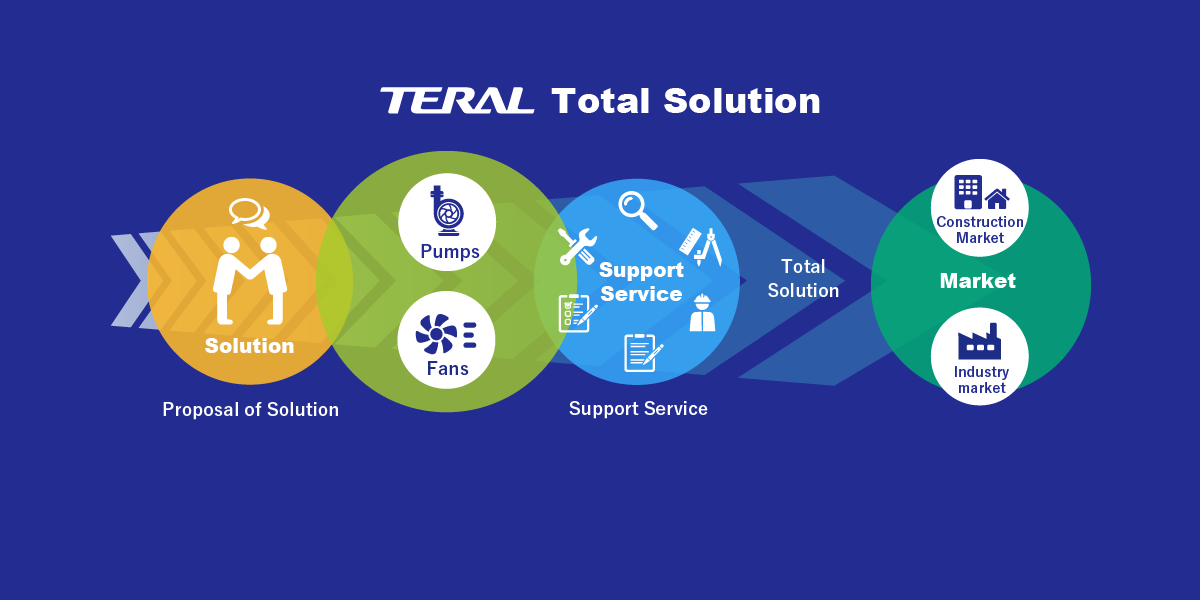 TERAL Total Solution

Solution

Proposal of Solution

Pumps

Fans

Support Service

Support Service

Total Solution

Construction Market

Market

Industry market